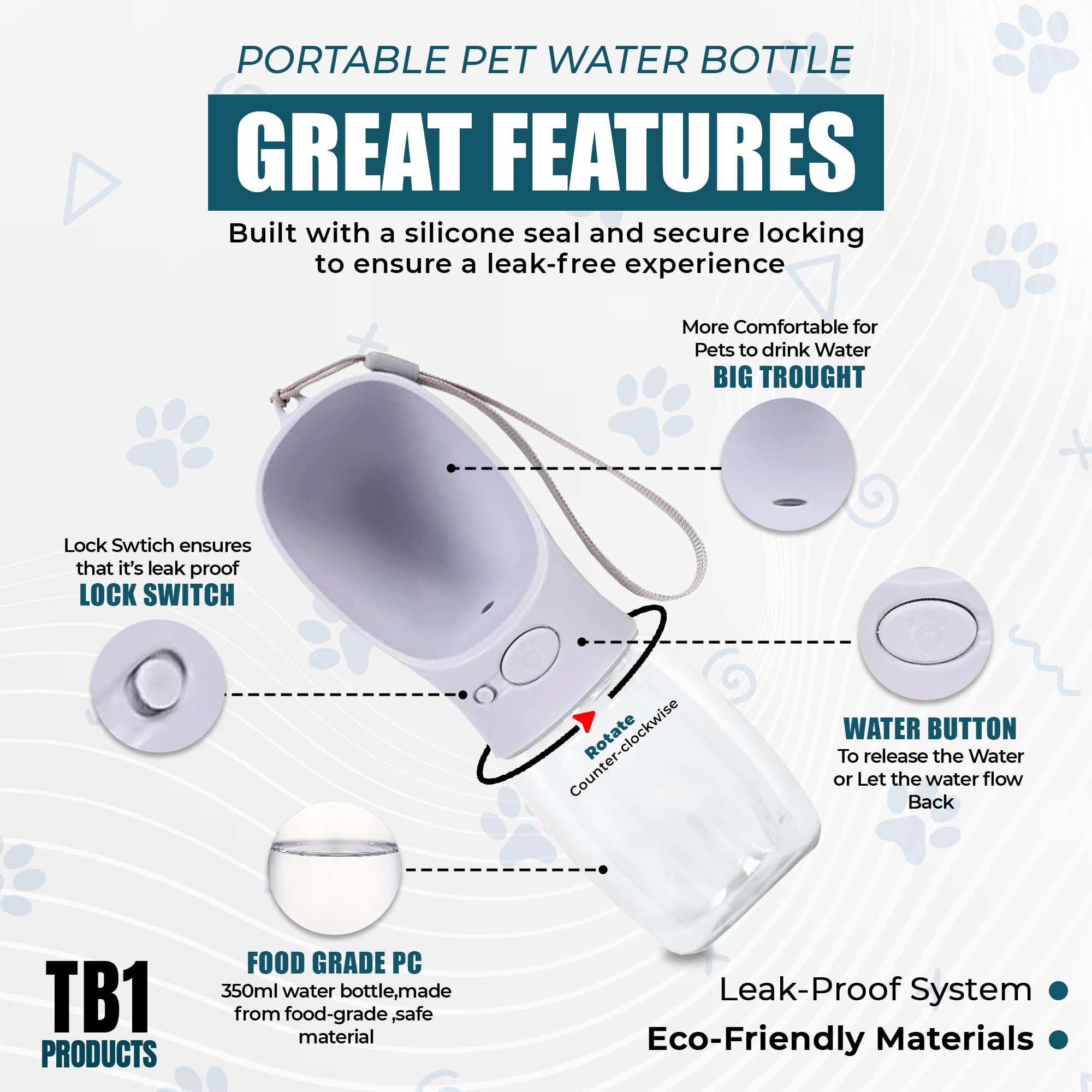 PORTABLE PET WATER BOTTLE

GREAT FEATURES

Built with a silicone seal and secure locking to ensure a leak-free experience

More Comfortable for Pets to drink Water
BIG TROUGHT

Lock Swtich ensures that it's leak proof
LOCK SWITCH

Rotate
Counter-clockwise

WATER BUTTON
To release the Water or Let the water flow Back

FOOD GRADE PC
350ml water bottle,made from food-grade ,safe material

TB1
PRODUCTS

Leak-Proof System
Eco-Friendly Materials